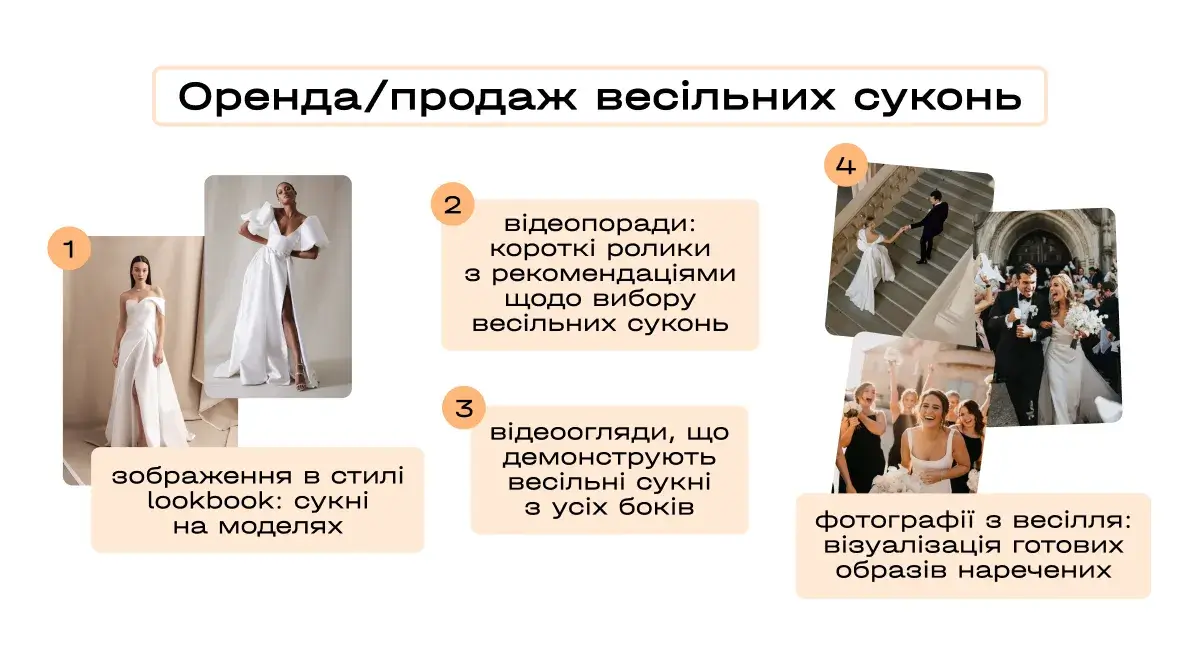 Оренда/продаж весільних суконь

1

зображення в стилі lookbook: сукні на моделях

2

відеопоради: короткі ролики з рекомендаціями щодо вибору весільних суконь

3

відеоогляди, що демонструють весільні сукні з усіх боків

4

фотографії з весілля: візуалізація готових образів наречених